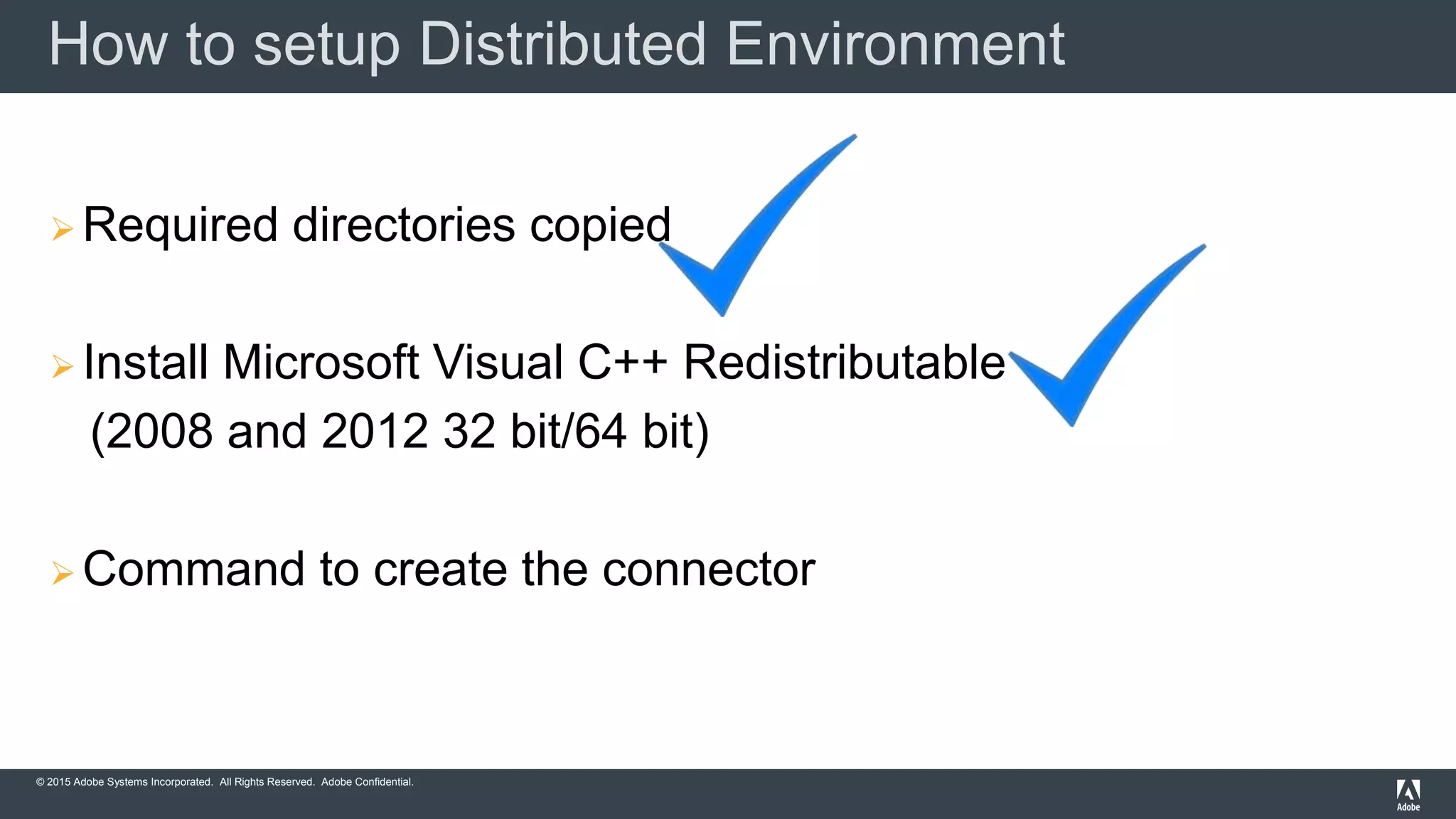 How to setup Distributed Environment

➢ Required directories copied

➢ Install Microsoft Visual C++ Redistributable (2008 and 2012 32 bit/64 bit)

➢ Command to create the connector

© 2015 Adobe Systems Incorporated. All Rights Reserved. Adobe Confidential.

Adobe